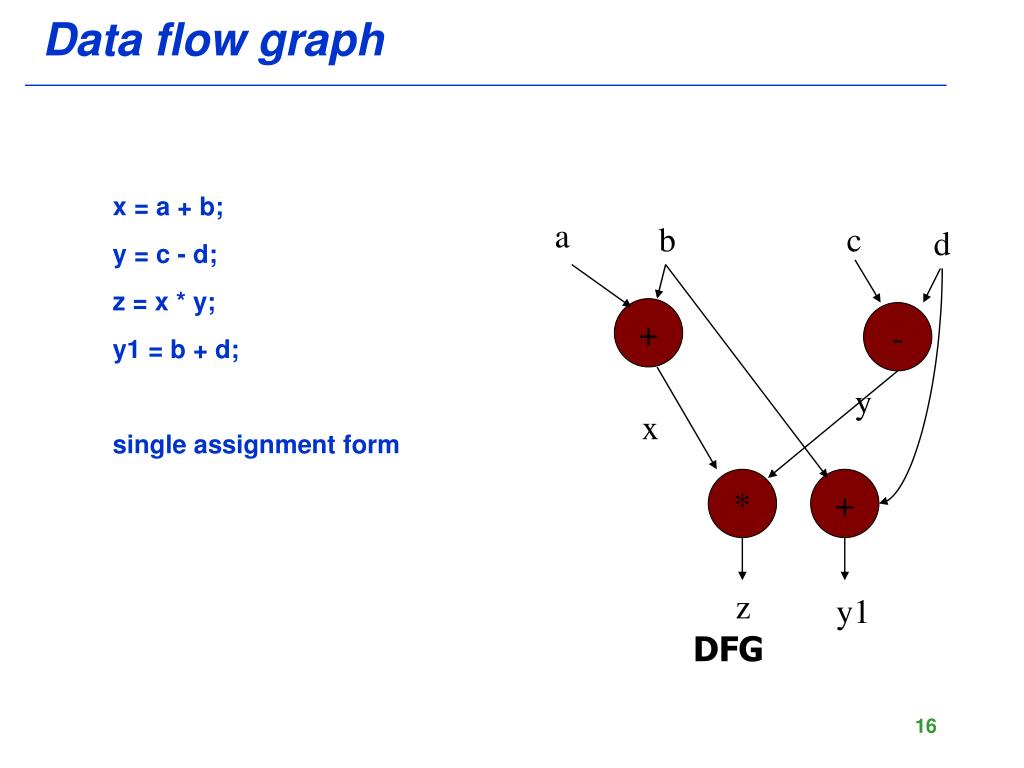 Data flow graph

x = a + b;

y = c - d;

z = x * y;

y1 = b + d;

single assignment form

a
b
c
d
+
-
x
y
*
+
z
y1
DFG

16